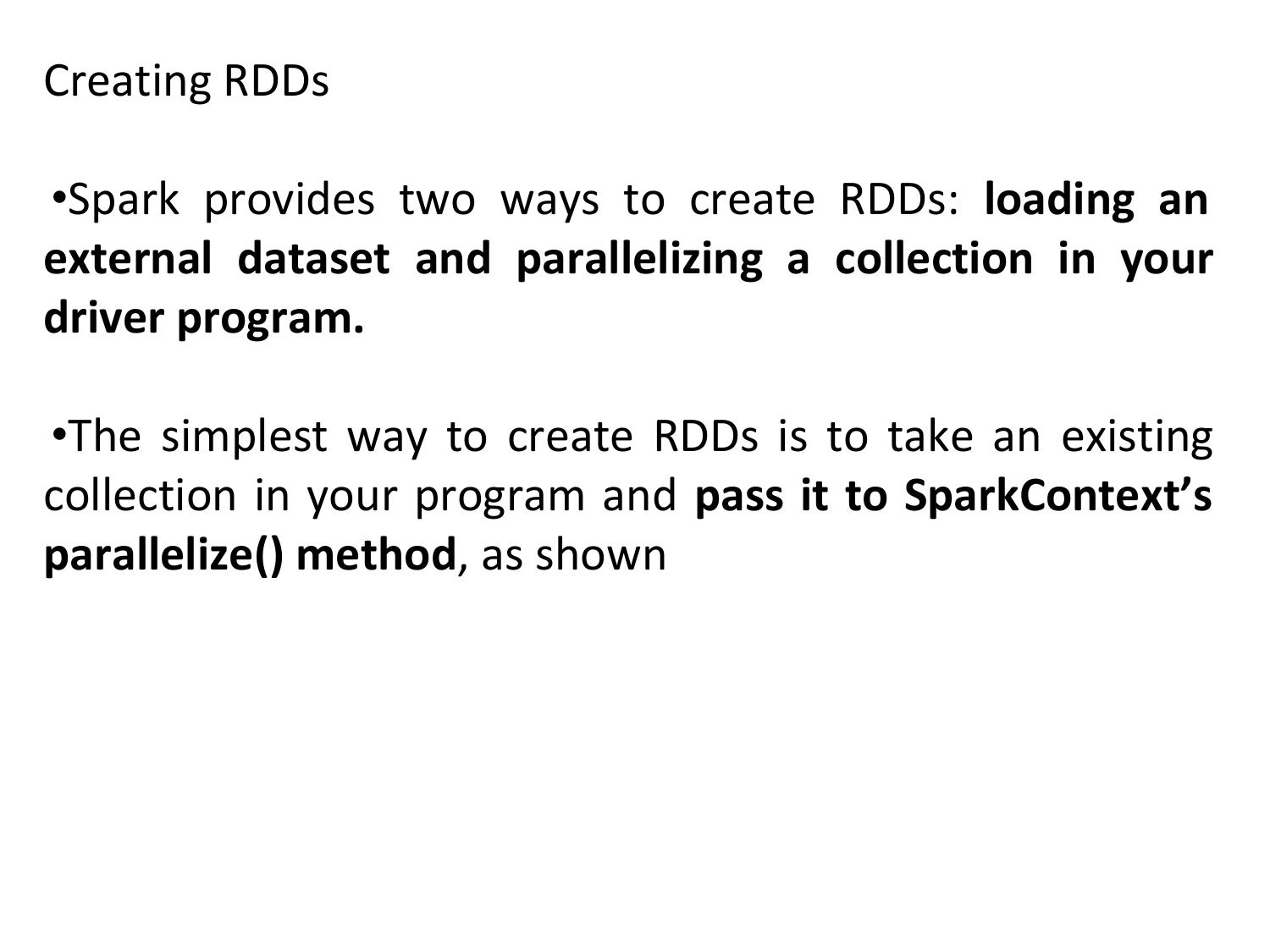 Creating RDDs

•Spark provides two ways to create RDDs: loading an external dataset and parallelizing a collection in your driver program.

•The simplest way to create RDDs is to take an existing collection in your program and pass it to SparkContext's parallelize() method, as shown